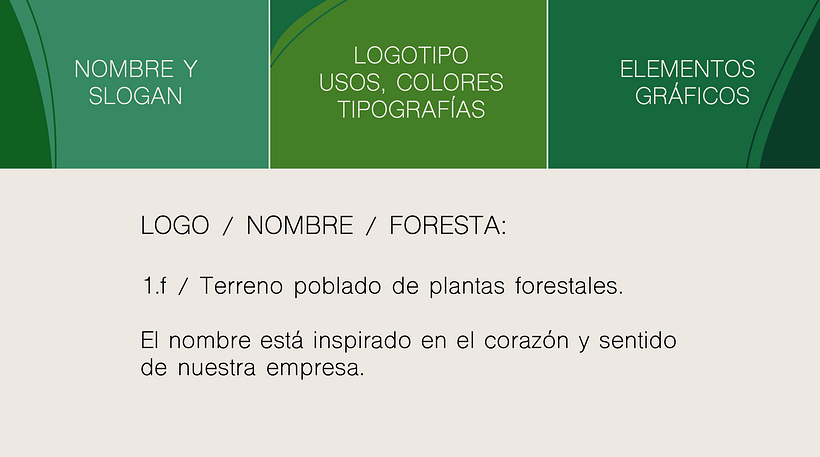 NOMBRE Y SLOGAN

LOGOTIPO
USOS, COLORES
TIPOGRAFÍAS

ELEMENTOS GRÁFICOS

LOGO / NOMBRE / FORESTA:

1.f / Terreno poblado de plantas forestales.

El nombre está inspirado en el corazón y sentido de nuestra empresa.